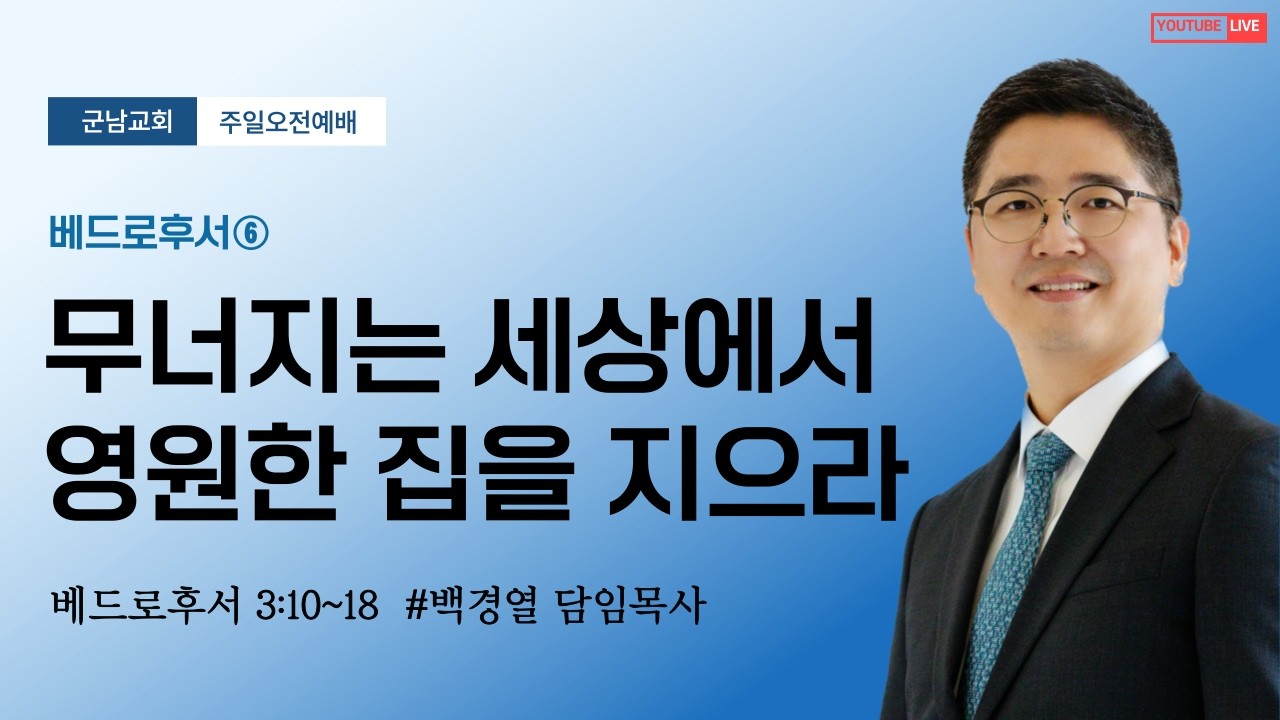 YOUTUBE LIVE

군남교회 주일오전예배

베드로후서⑥

무너지는 세상에서
영원한 집을 지으라

베드로후서 3:10~18 #백경열 담임목사